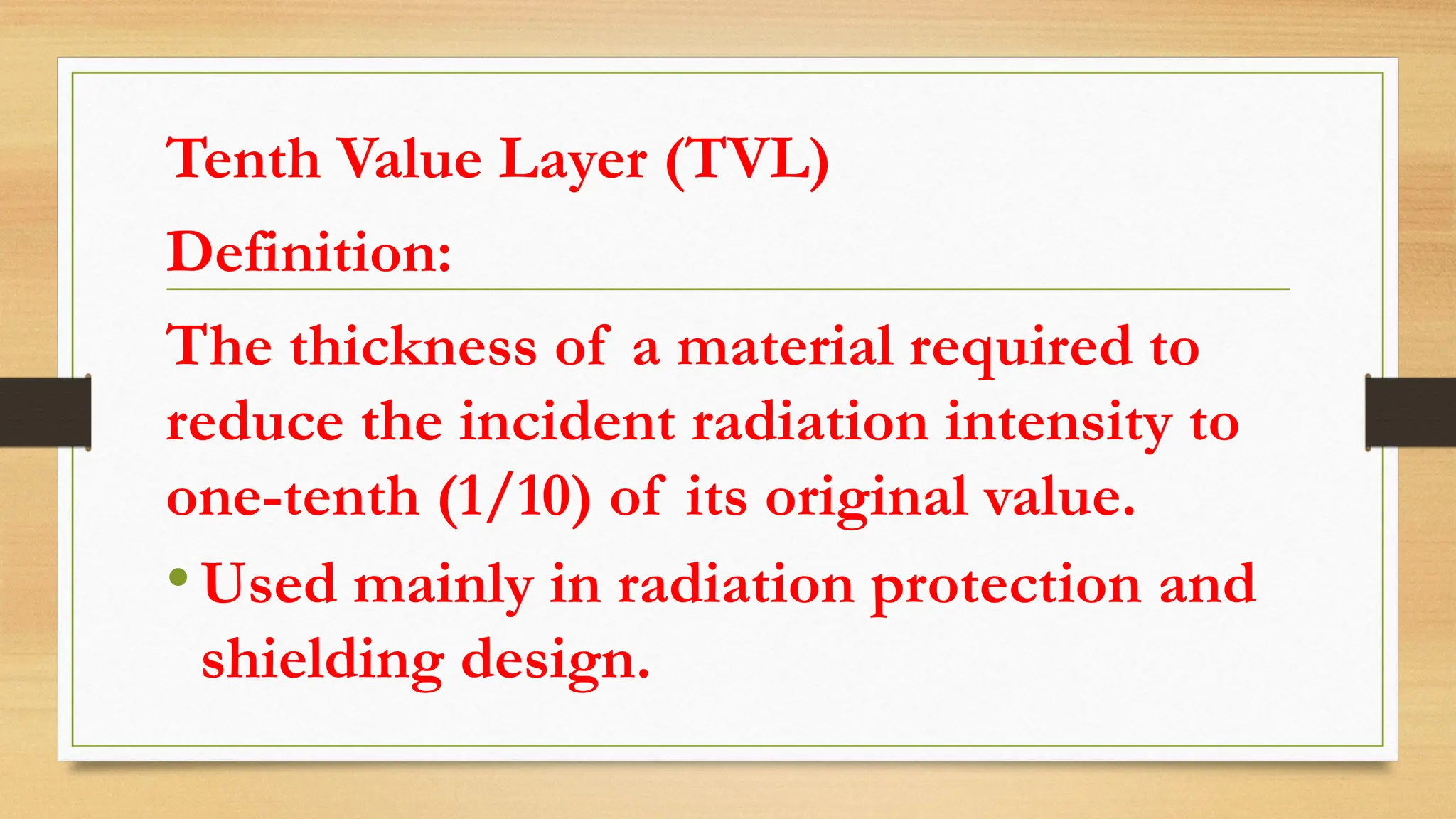 Tenth Value Layer (TVL)

Definition:

The thickness of a material required to reduce the incident radiation intensity to one-tenth (1/10) of its original value.

• Used mainly in radiation protection and shielding design.